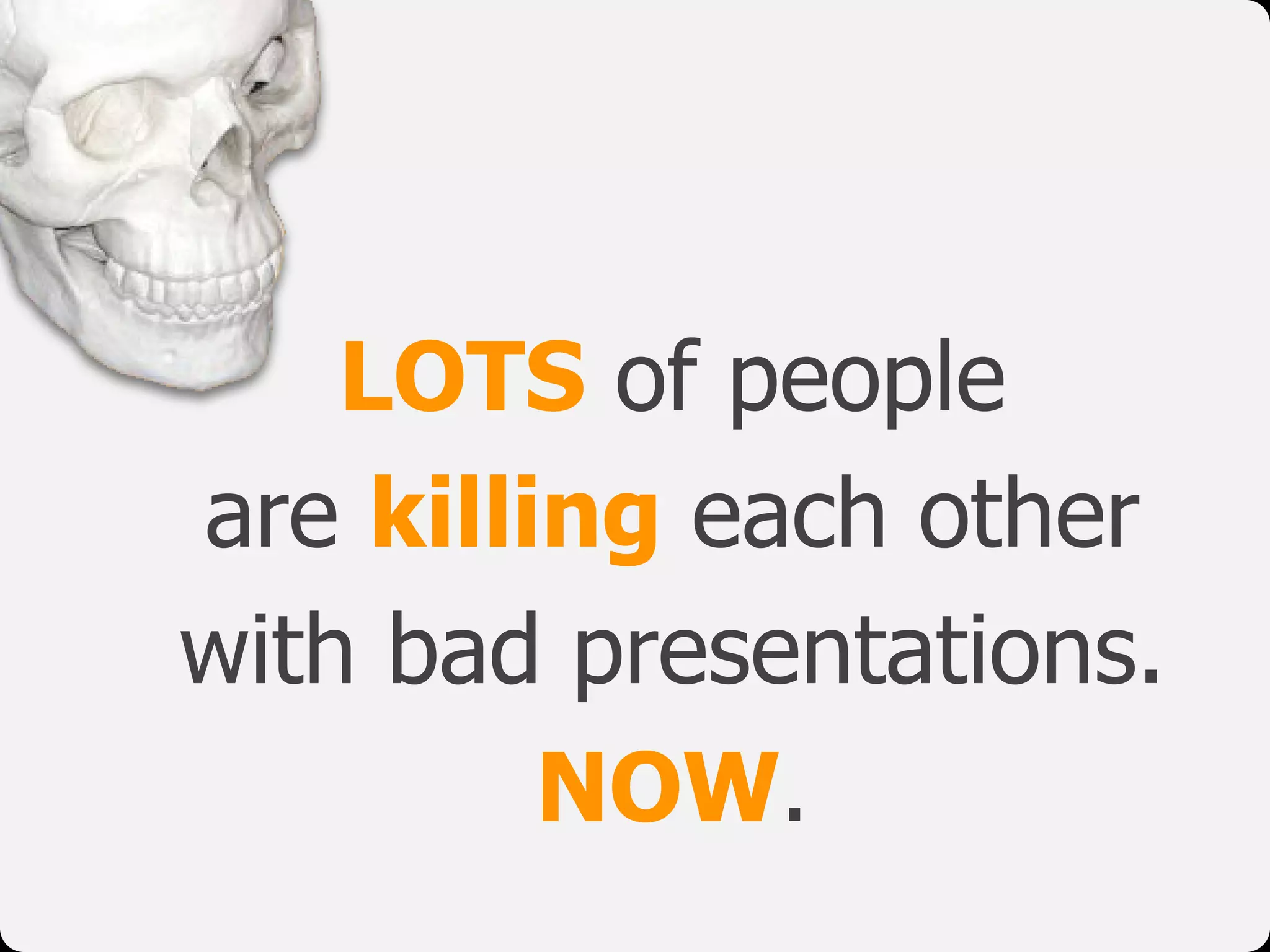 LOTS of people are killing each other with bad presentations.

NOW.